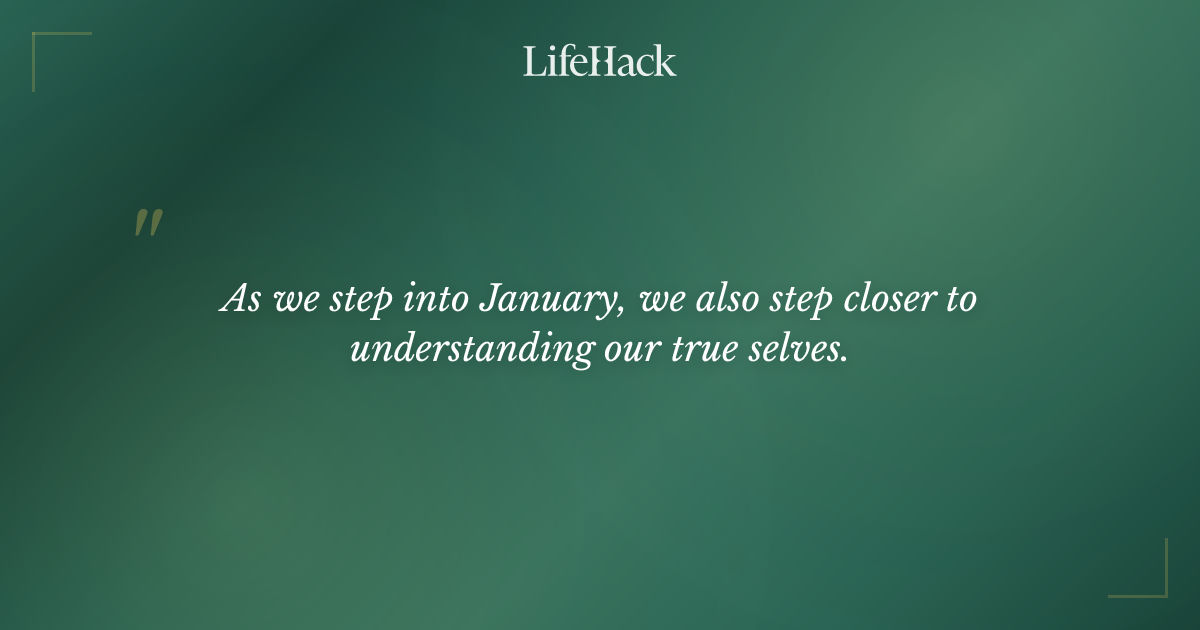 LifeHack

"

As we step into January, we also step closer to understanding our true selves.